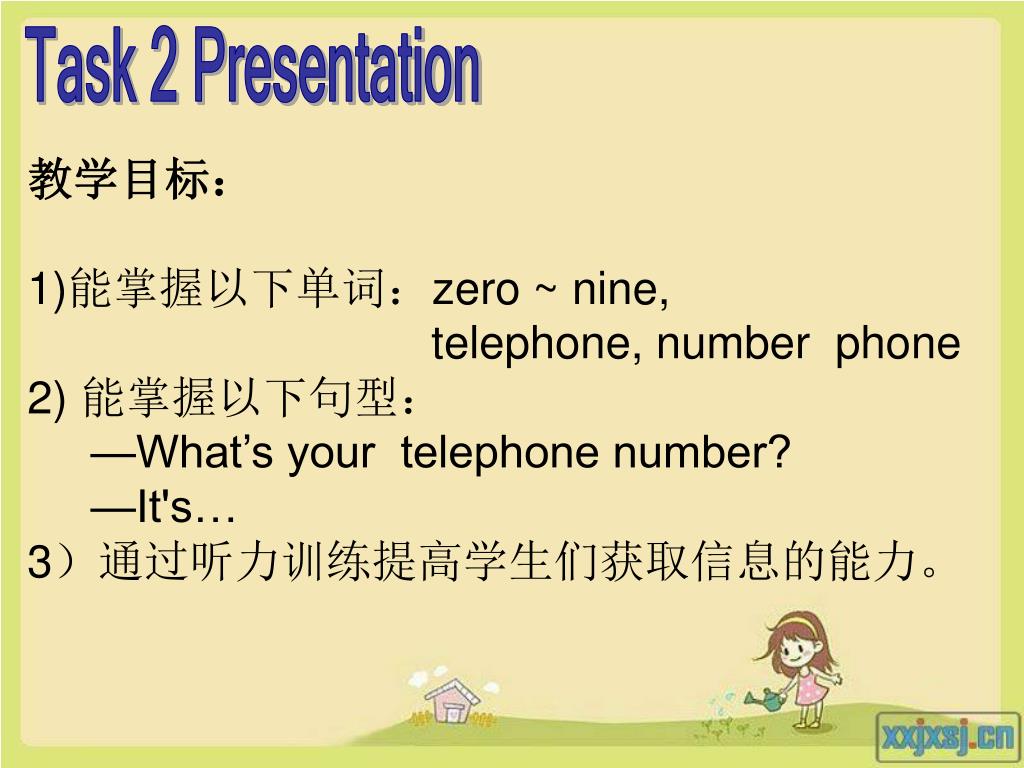 Task 2 Presentation

教学目标：

1)能掌握以下单词：zero ~ nine,
telephone, number phone
2) 能掌握以下句型：
—What’s your telephone number?
—It's…
3）通过听力训练提高学生们获取信息的能力。

xxjxsj.cn